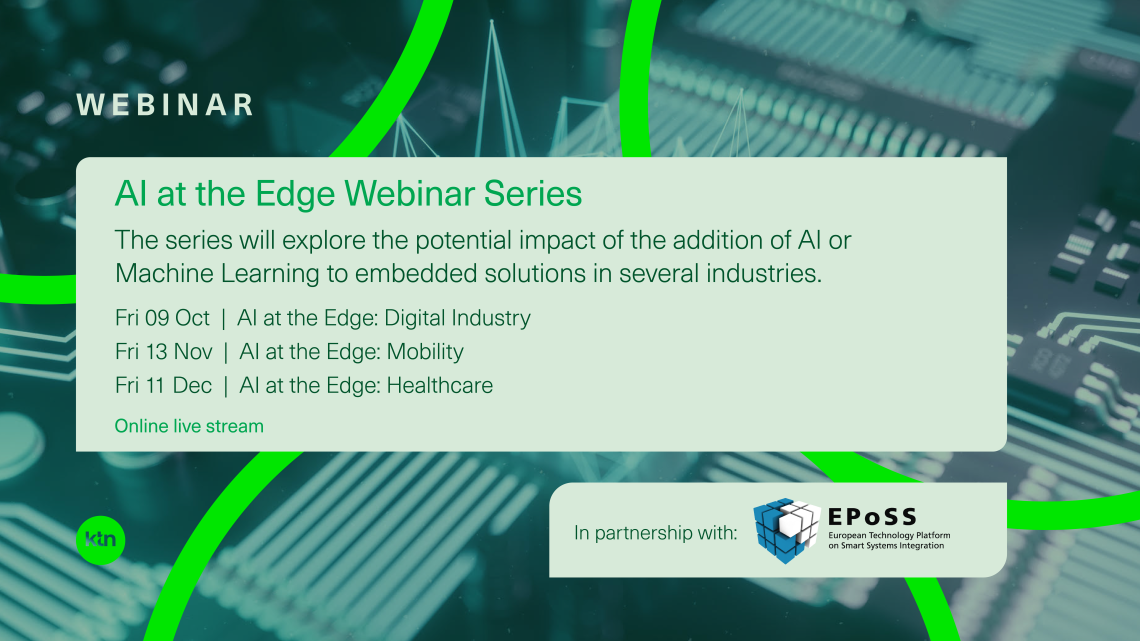 WEBINAR

AI at the Edge Webinar Series

The series will explore the potential impact of the addition of AI or Machine Learning to embedded solutions in several industries.

Fri 09 Oct | AI at the Edge: Digital Industry
Fri 13 Nov | AI at the Edge: Mobility
Fri 11 Dec | AI at the Edge: Healthcare

Online live stream

ktn

In partnership with:

EPoSS
European Technology Platform on Smart Systems Integration